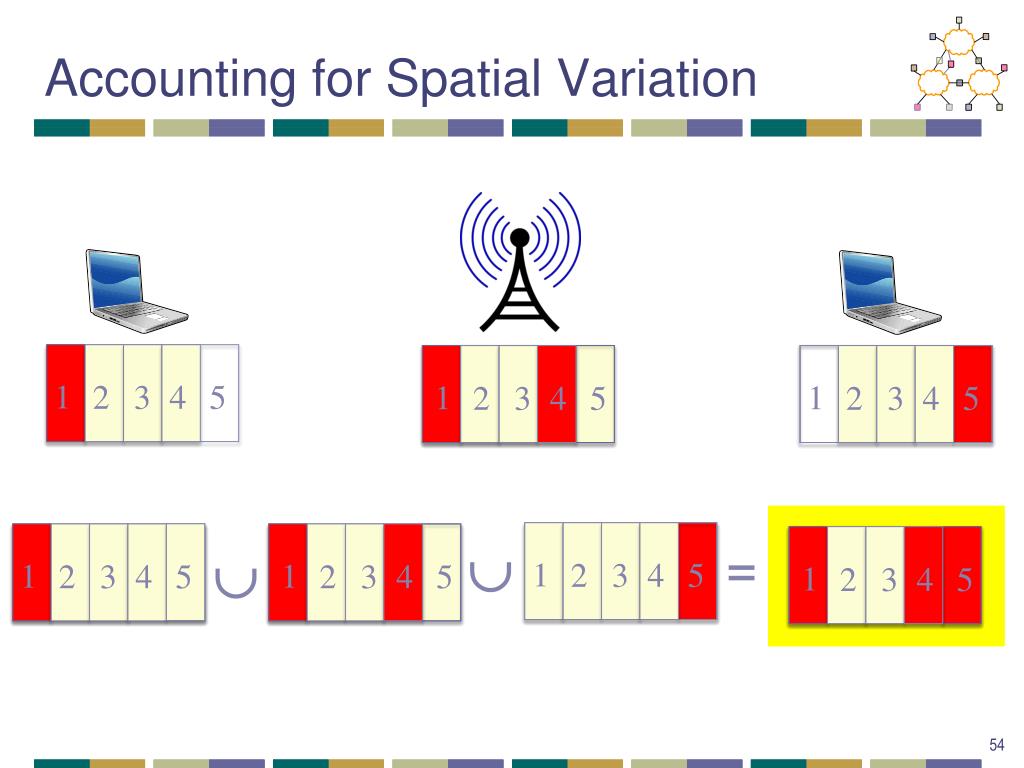 Accounting for Spatial Variation

1 2 3 4 5

1 2 3 4 5

1 2 3 4 5

1 2 3 4 5 $\cup$ 1 2 3 4 5 $\cup$ 1 2 3 4 5 = 1 2 3 4 5

54